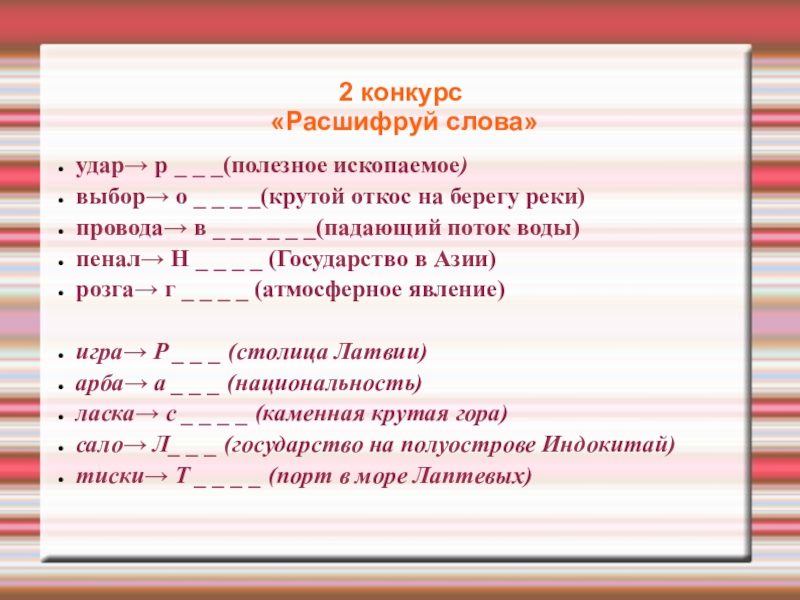 2 конкурс
«Расшифруй слова»

- удар→ р _ _ _(полезное ископаемое)
- выбор→ о _ _ _ _(крутой откос на берегу реки)
- провода→ в _ _ _ _ _ _(падающий поток воды)
- пенал→ Н _ _ _ _ (Государство в Азии)
- розга→ г _ _ _ _ (атмосферное явление)

- игра→ Р _ _ _ (столица Латвии)
- арба→ а _ _ _ (национальность)
- ласка→ с _ _ _ _ (каменная крутая гора)
- сало→ Л_ _ _ (государство на полуострове Индокитай)
- тиски→ Т _ _ _ _ (порт в море Лаптевых)